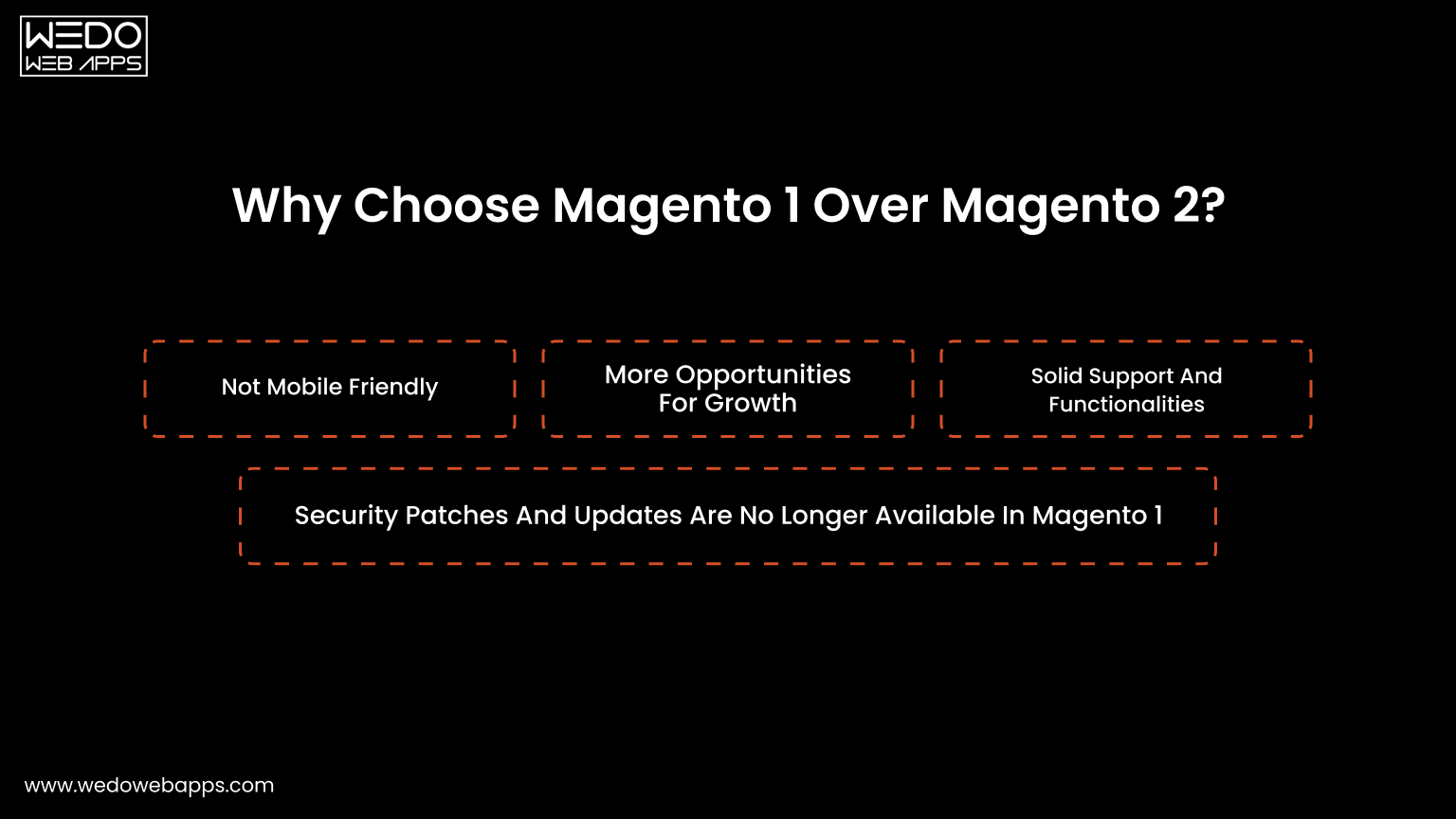 WEDO WEB APPS

Why Choose Magento 1 Over Magento 2?

Not Mobile Friendly

More Opportunities For Growth

Solid Support And Functionalities

Security Patches And Updates Are No Longer Available In Magento 1

www.wedowebapps.com